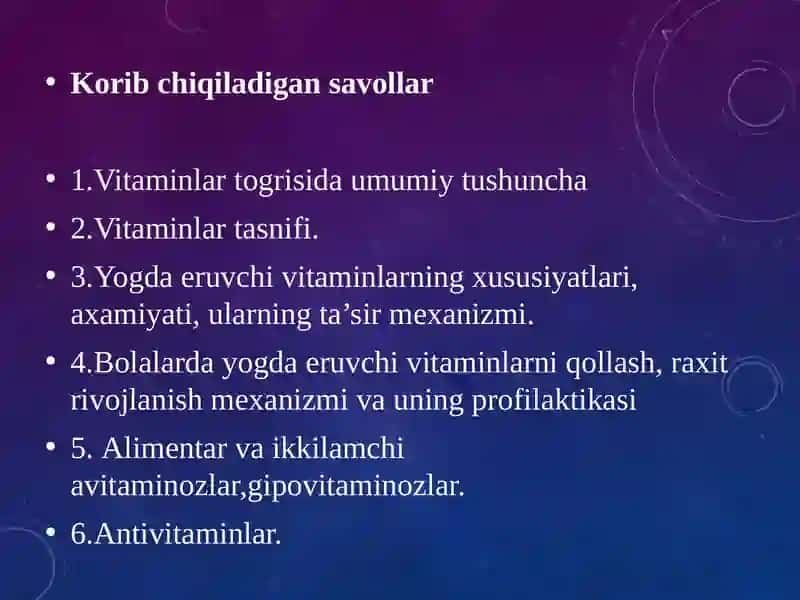 • Korib chiqiladigan savollar

• 1.Vitaminlar togrisida umumiy tushuncha
• 2.Vitaminlar tasnifi.
• 3.Yogda eruvchi vitaminlarning xususiyatlari, axamiyati, ularning ta’sir mexanizmi.
• 4.Bolalarda yogda eruvchi vitaminlarni qollash, raxit rivojlanish mexanizmi va uning profilaktikasi
• 5. Alimentar va ikkilamchi avitaminozlar,gipovitaminozlar.
• 6.Antivitaminlar.